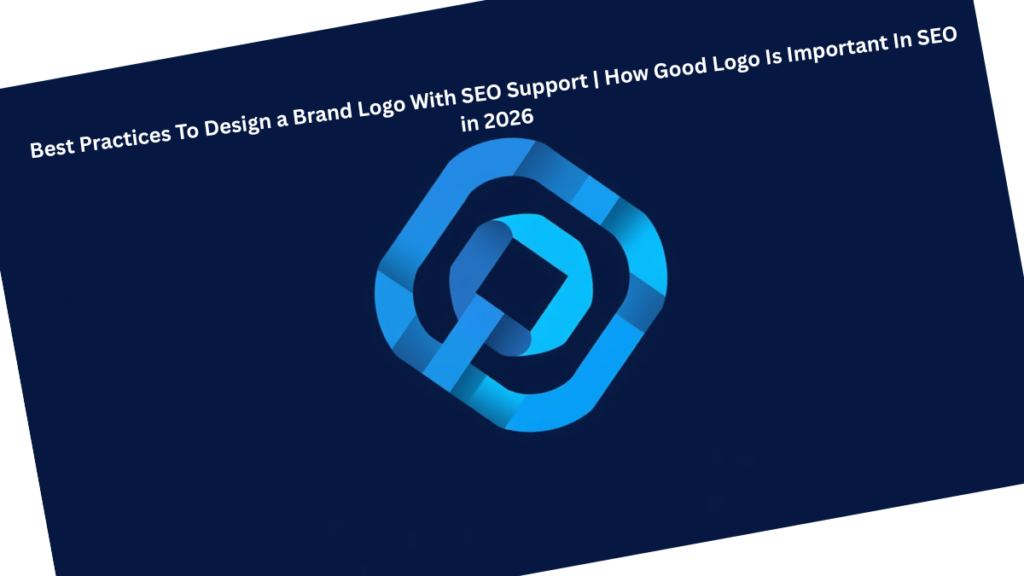 Best Practices To Design a Brand Logo With SEO Support | How Good Logo Is Important In SEO in 2026